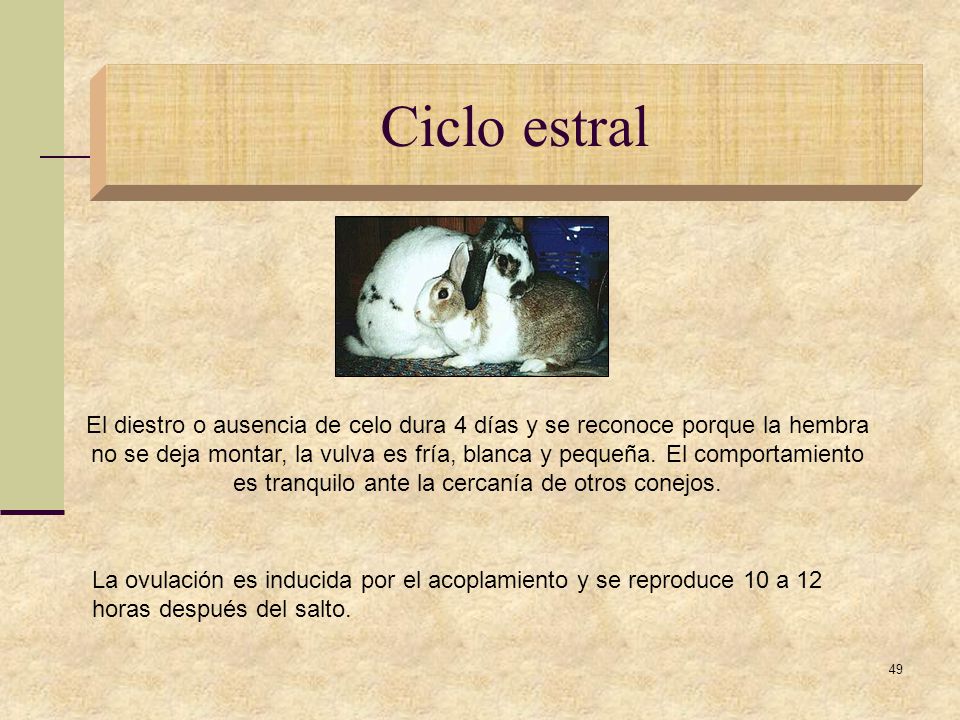 Ciclo estral

El diestro o ausencia de celo dura 4 días y se reconoce porque la hembra no se deja montar, la vulva es fría, blanca y pequeña. El comportamiento es tranquilo ante la cercanía de otros conejos.

La ovulación es inducida por el acoplamiento y se reproduce 10 a 12 horas después del salto.

49